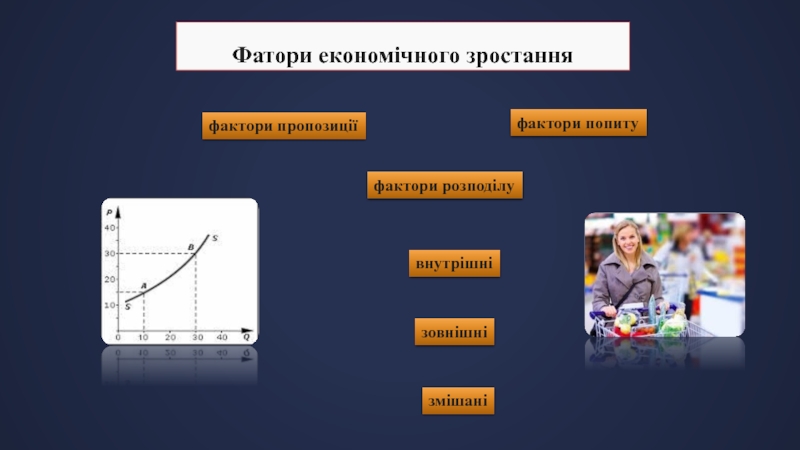 Фатори економічного зростання

фактори пропозиції

фактори попиту

фактори розподілу

внутрішні

зовнішні

змішані

P
40
30
20
10
B
S
A
S
0
10
20
30
40
Q